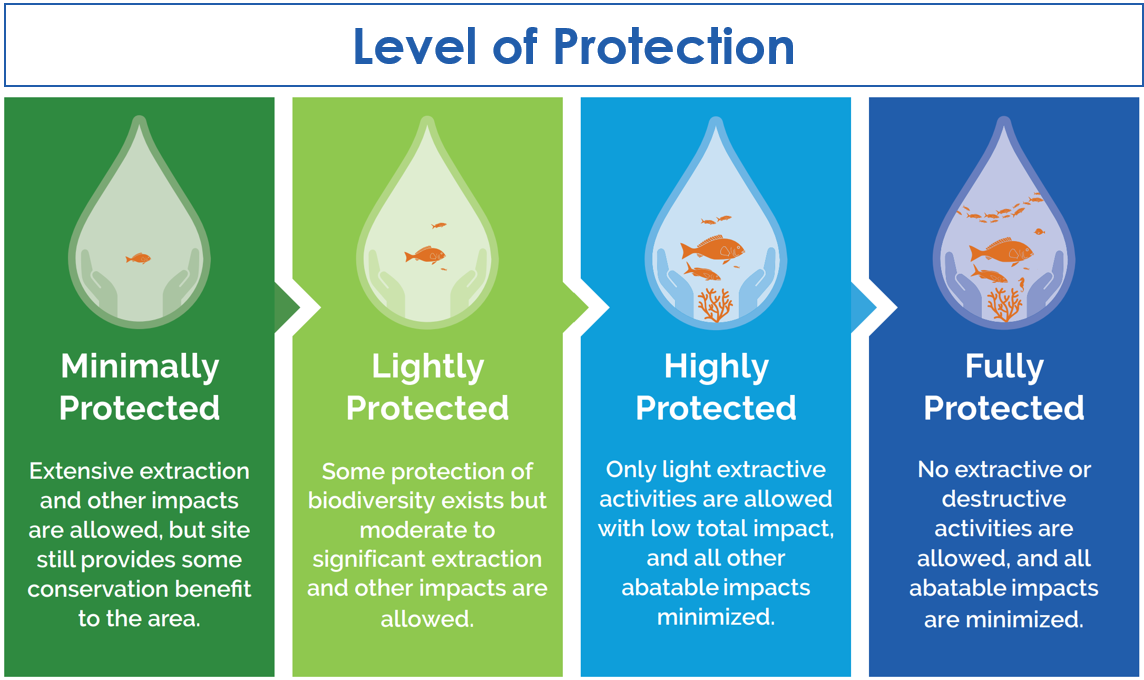 Level of Protection

Minimally Protected

Extensive extraction and other impacts are allowed, but site still provides some conservation benefit to the area.

Lightly Protected

Some protection of biodiversity exists but moderate to significant extraction and other impacts are allowed.

Highly Protected

Only light extractive activities are allowed with low total impact, and all other abatable impacts minimized.

Fully Protected

No extractive or destructive activities are allowed, and all abatable impacts are minimized.